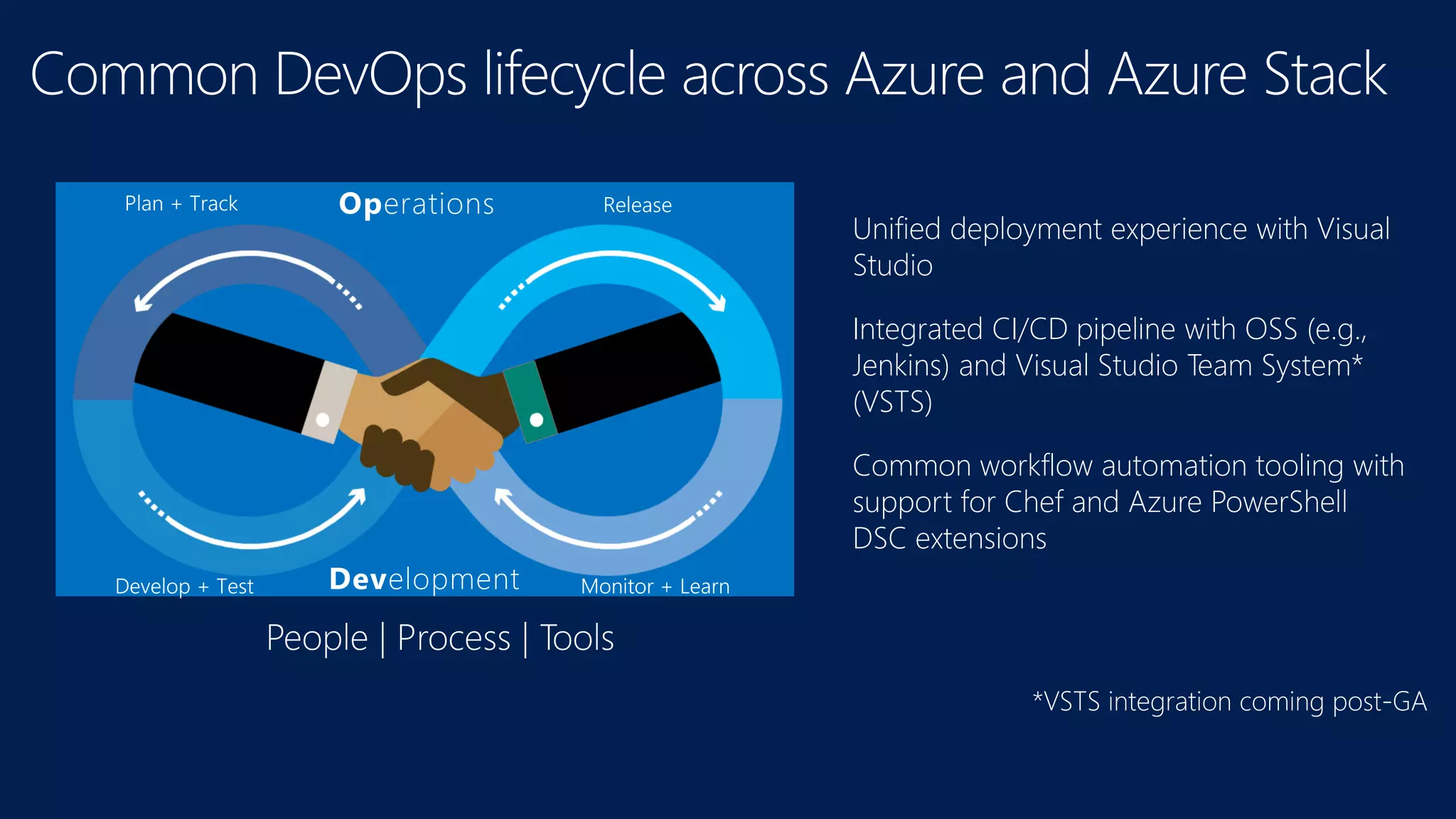 Common DevOps lifecycle across Azure and Azure Stack

Plan + Track
Operations
Release

Develop + Test
Development
Monitor + Learn

People | Process | Tools

Unified deployment experience with Visual Studio

Integrated CI/CD pipeline with OSS (e.g., Jenkins) and Visual Studio Team System* (VSTS)

Common workflow automation tooling with support for Chef and Azure PowerShell DSC extensions

*VSTS integration coming post-GA